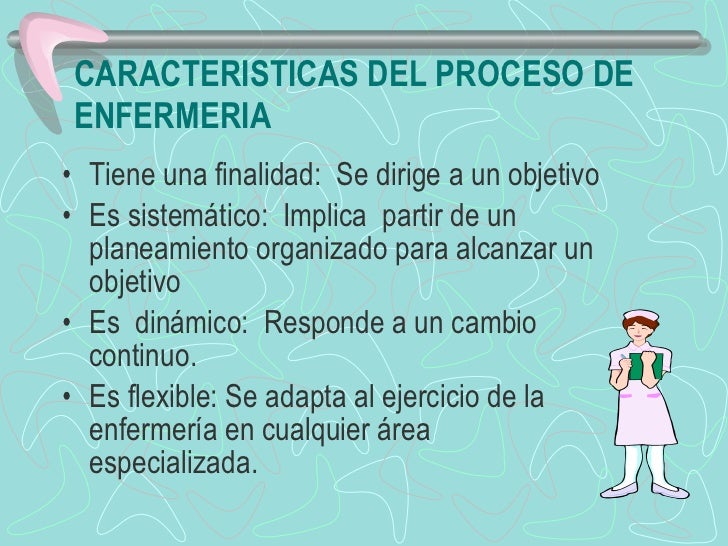 CARACTERISTICAS DEL PROCESO DE ENFERMERIA

• Tiene una finalidad: Se dirige a un objetivo
• Es sistemático: Implica partir de un planeamiento organizado para alcanzar un objetivo
• Es dinámico: Responde a un cambio continuo.
• Es flexible: Se adapta al ejercicio de la enfermería en cualquier área especializada.